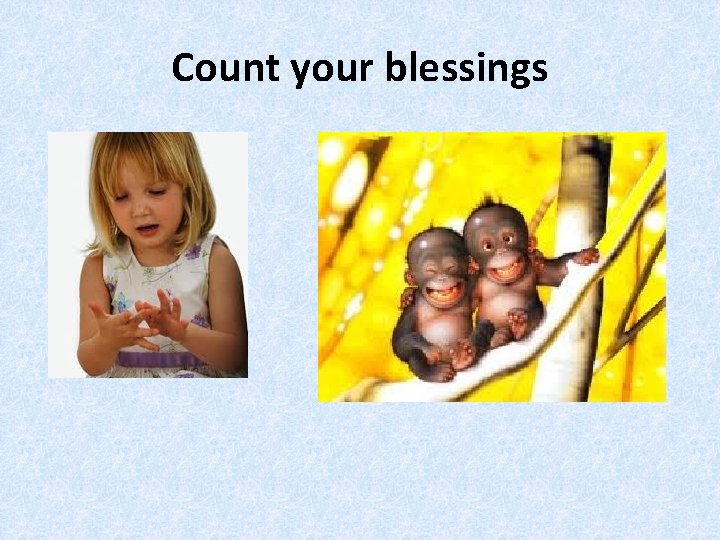 Count your blessings